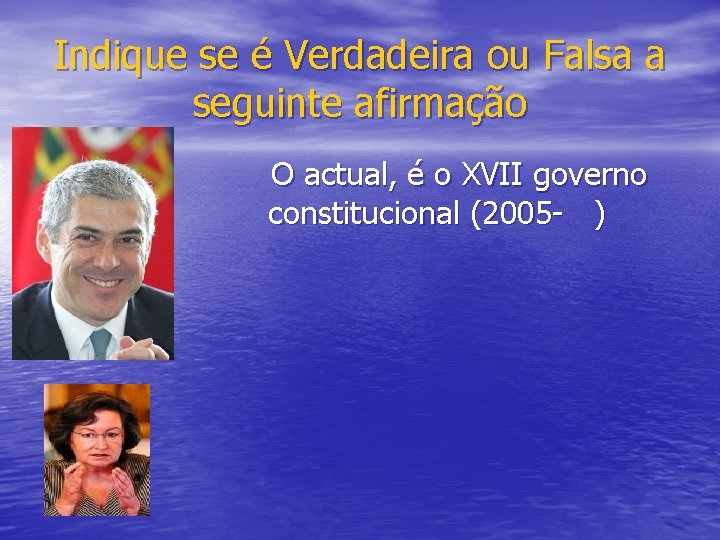 Indique se é Verdadeira ou Falsa a seguinte afirmação

O actual, é o XVII governo constitucional (2005-   )